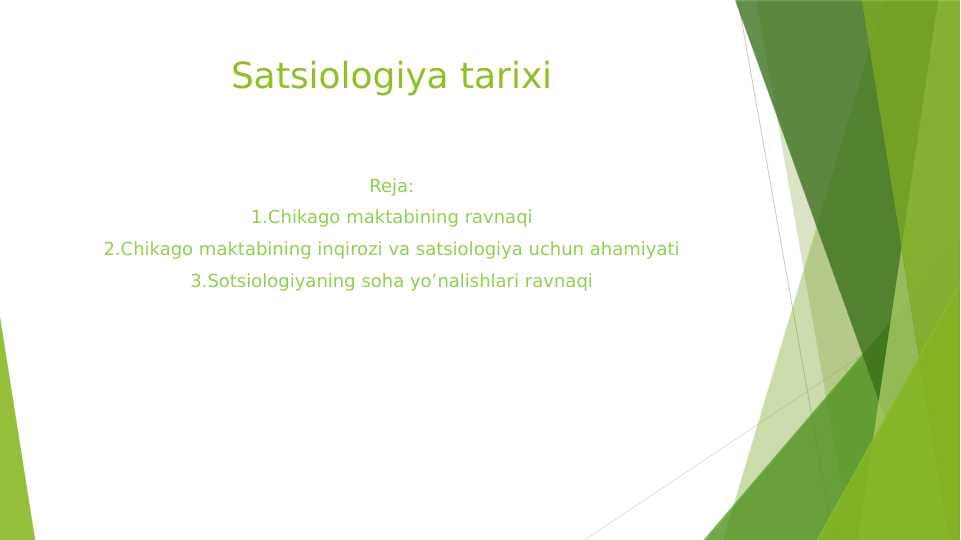 Satsiologiya tarixi

Reja:

1.Chikago maktabining ravnaqi

2.Chikago maktabining inqirozi va satsiologiya uchun ahamiyati

3.Sotsiologiyaning soha yo’nalishlari ravnaqi